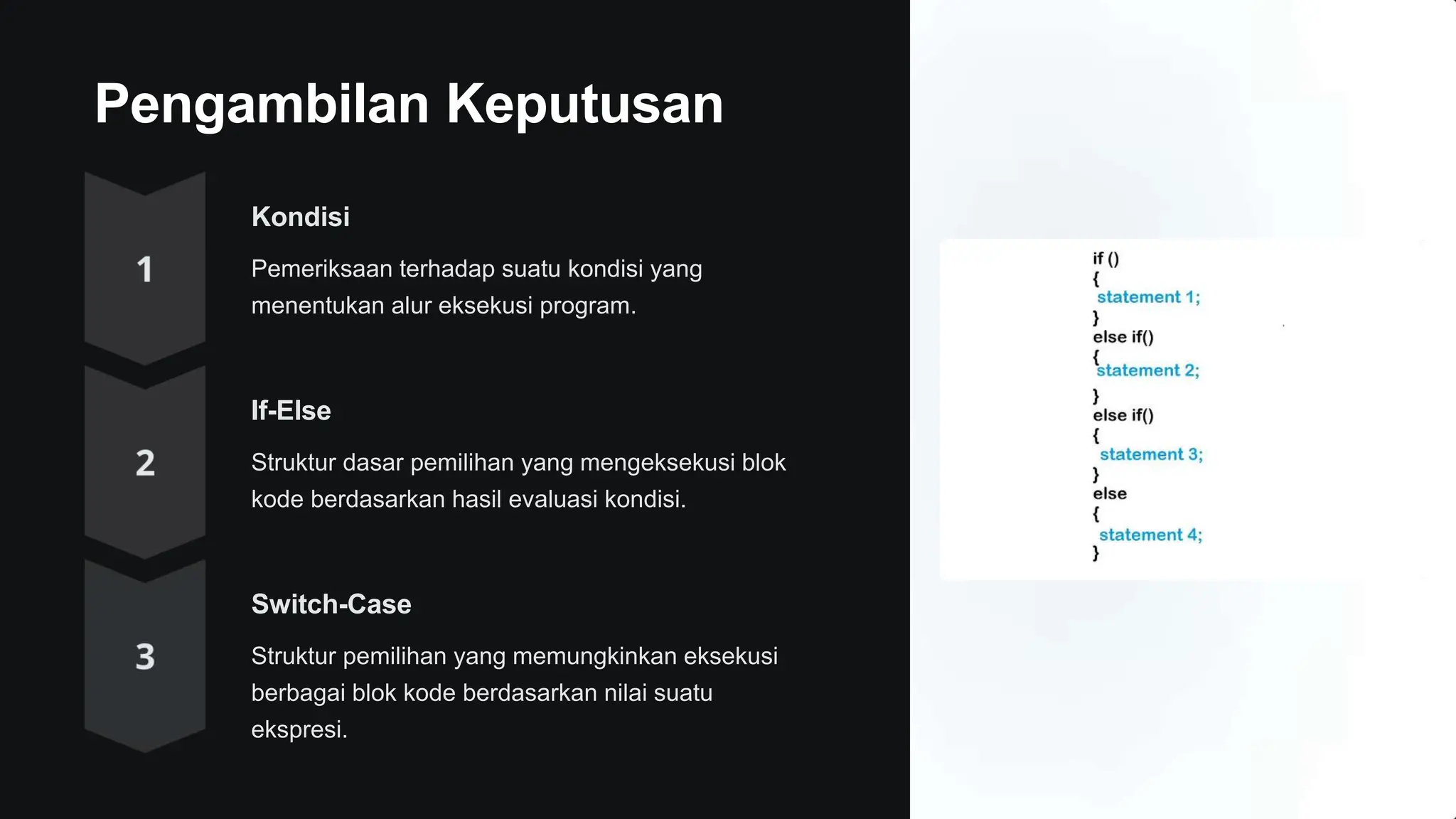 Pengambilan Keputusan

1

Kondisi

Pemeriksaan terhadap suatu kondisi yang menentukan alur eksekusi program.

2

If-Else

Struktur dasar pemilihan yang mengeksekusi blok kode berdasarkan hasil evaluasi kondisi.

3

Switch-Case

Struktur pemilihan yang memungkinkan eksekusi berbagai blok kode berdasarkan nilai suatu ekspresi.

if ()
{
statement 1;
}
else if()
{
statement 2;
}
else if()
{
statement 3;
}
else
{
statement 4;
}